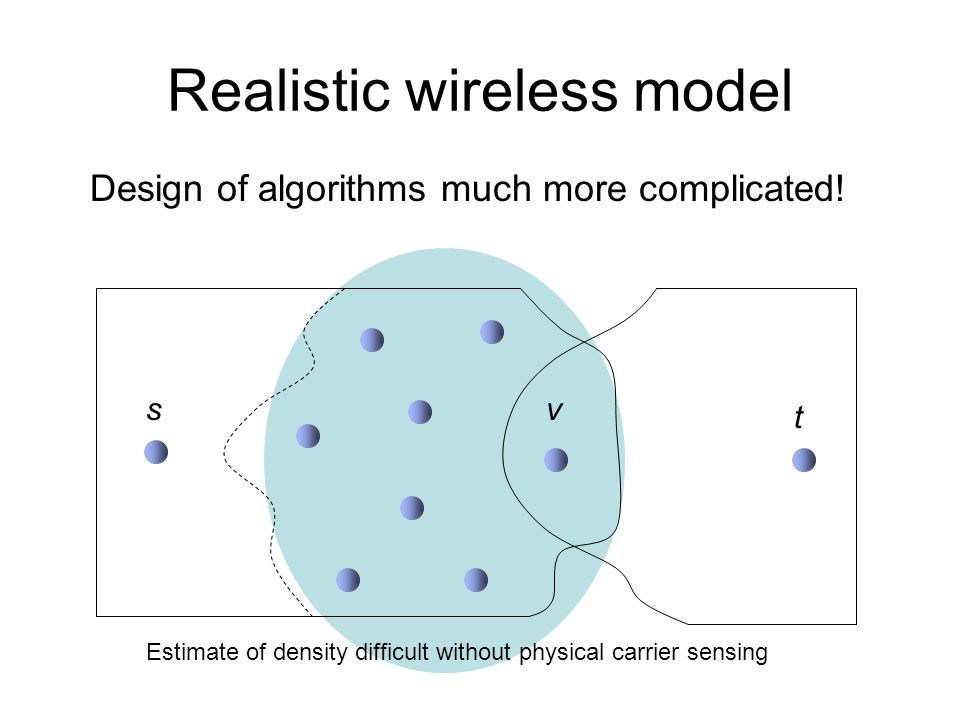 Realistic wireless model

Design of algorithms much more complicated!

s

v

t

Estimate of density difficult without physical carrier sensing